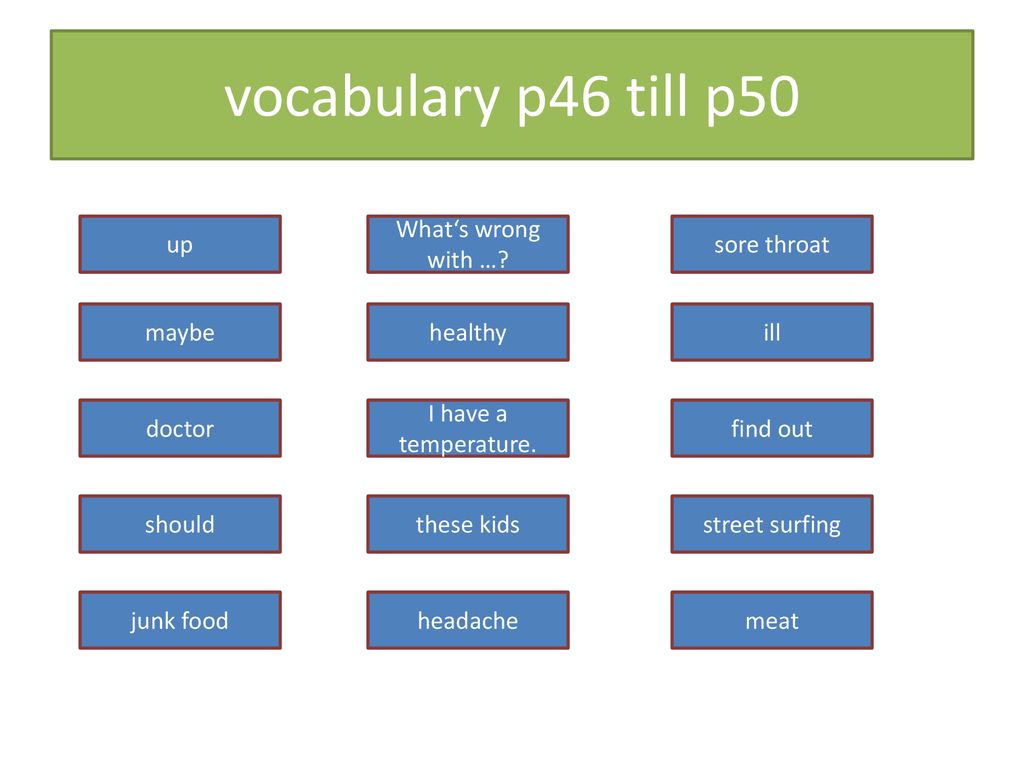 vocabulary p46 till p50

up

maybe

doctor

should

junk food

What‘s wrong with …?

healthy

I have a temperature.

these kids

headache

sore throat

ill

find out

street surfing

meat